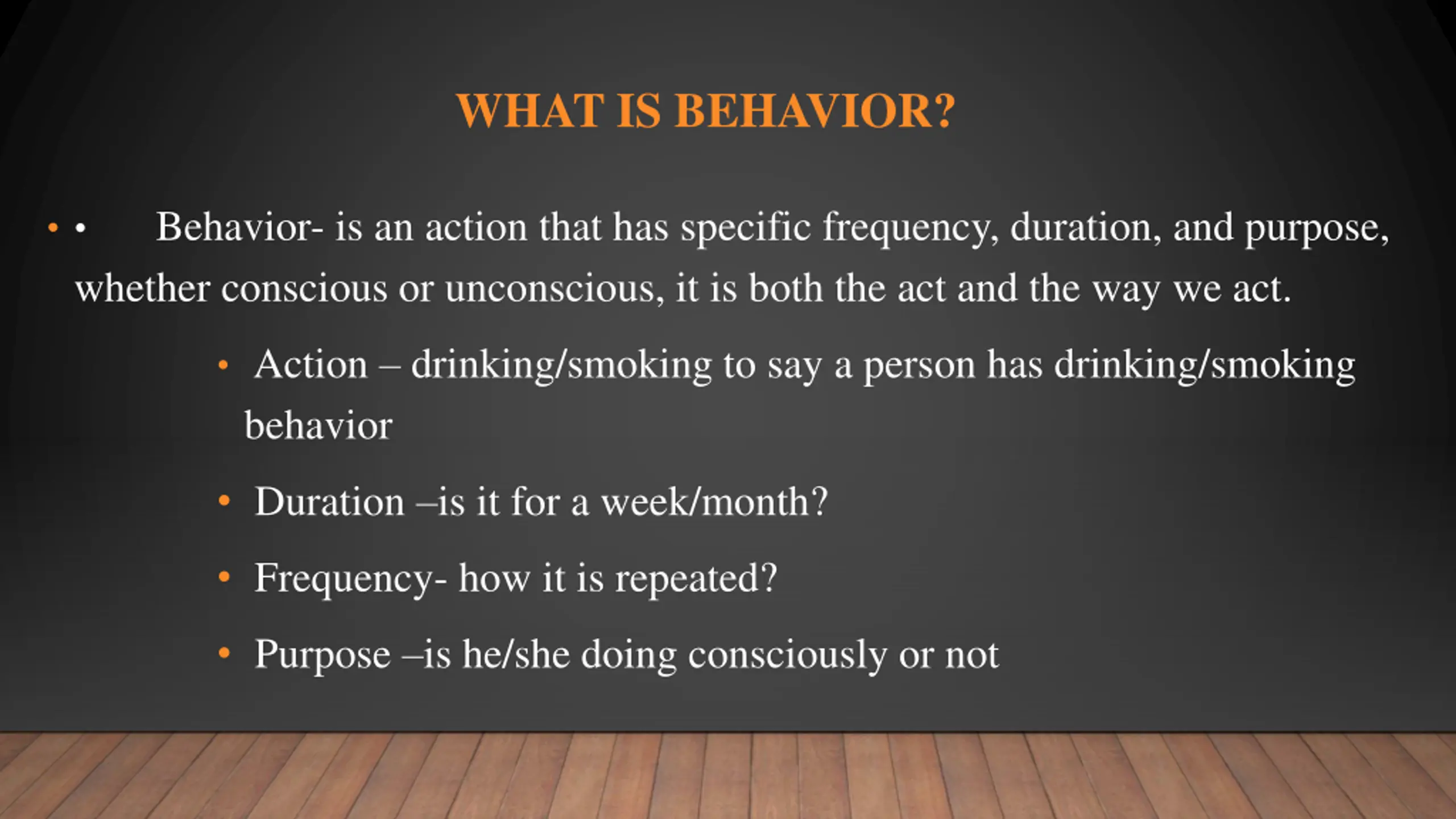 WHAT IS BEHAVIOR?

• • Behavior- is an action that has specific frequency, duration, and purpose, whether conscious or unconscious, it is both the act and the way we act.

• Action – drinking/smoking to say a person has drinking/smoking behavior

• Duration –is it for a week/month?

• Frequency- how it is repeated?

• Purpose –is he/she doing consciously or not